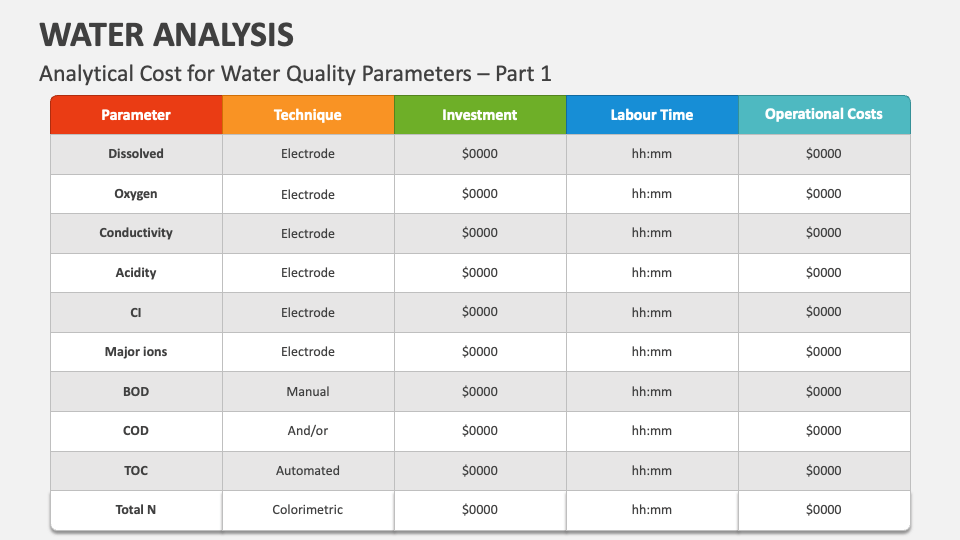 WATER ANALYSIS

Analytical Cost for Water Quality Parameters – Part 1

| Parameter | Technique | Investment | Labour Time | Operational Costs |
|---|---|---|---|---|
| Dissolved | Electrode | $0000 | hh:mm | $0000 |
| Oxygen | Electrode | $0000 | hh:mm | $0000 |
| Conductivity | Electrode | $0000 | hh:mm | $0000 |
| Acidity | Electrode | $0000 | hh:mm | $0000 |
| Cl | Electrode | $0000 | hh:mm | $0000 |
| Major ions | Electrode | $0000 | hh:mm | $0000 |
| BOD | Manual | $0000 | hh:mm | $0000 |
| COD | And/or | $0000 | hh:mm | $0000 |
| TOC | Automated | $0000 | hh:mm | $0000 |
| Total N | Colorimetric | $0000 | hh:mm | $0000 |